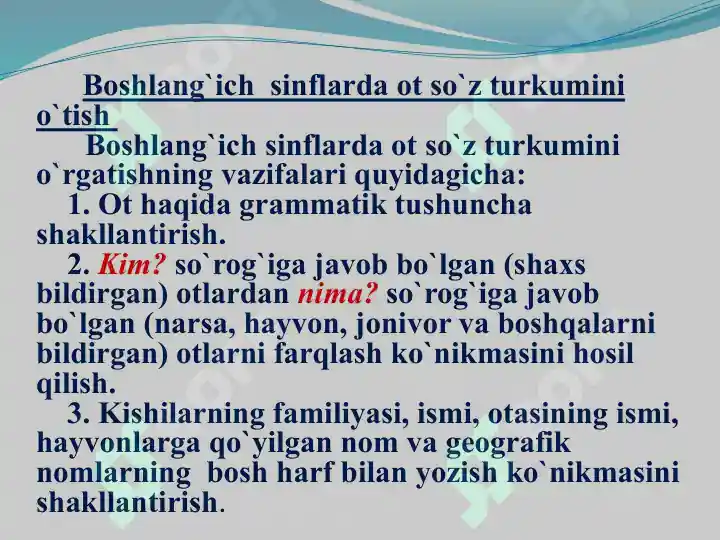 Boshlang`ich sinflarda ot so`z turkumini o`tish

Boshlang`ich sinflarda ot so`z turkumini o`rgatishning vazifalari quyidagicha:

1. Ot haqida grammatik tushuncha shakllantirish.

2. Kim? so`rog`iga javob bo`lgan (shaxs bildirgan) otlardan nima? so`rog`iga javob bo`lgan (narsa, hayvon, jonivor va boshqalarni bildirgan) otlarni farqlash ko`nikmasini hosil qilish.

3. Kishilarning familiyasi, ismi, otasining ismi, hayvonlarga qo`yilgan nom va geografik nomlarning bosh harf bilan yozish ko`nikmasini shakllantirish.